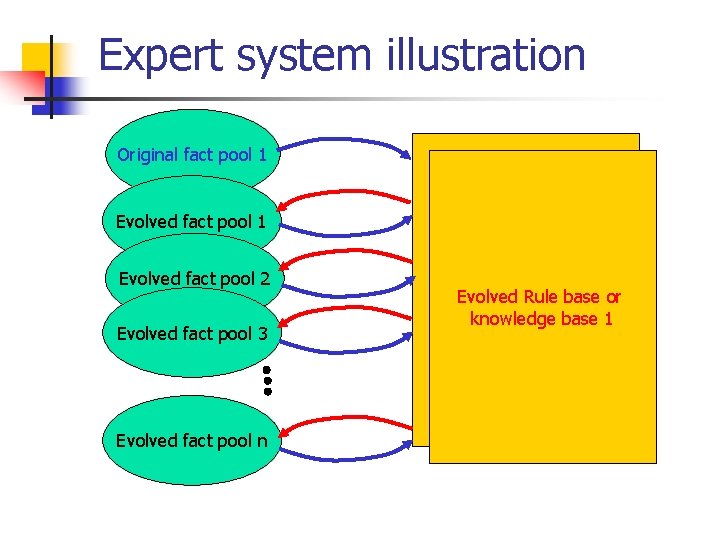 Expert system illustration

Original fact pool 1

Evolved fact pool 1

Evolved fact pool 2

Evolved fact pool 3

Evolved fact pool n

Evolved Rule base or knowledge base 1